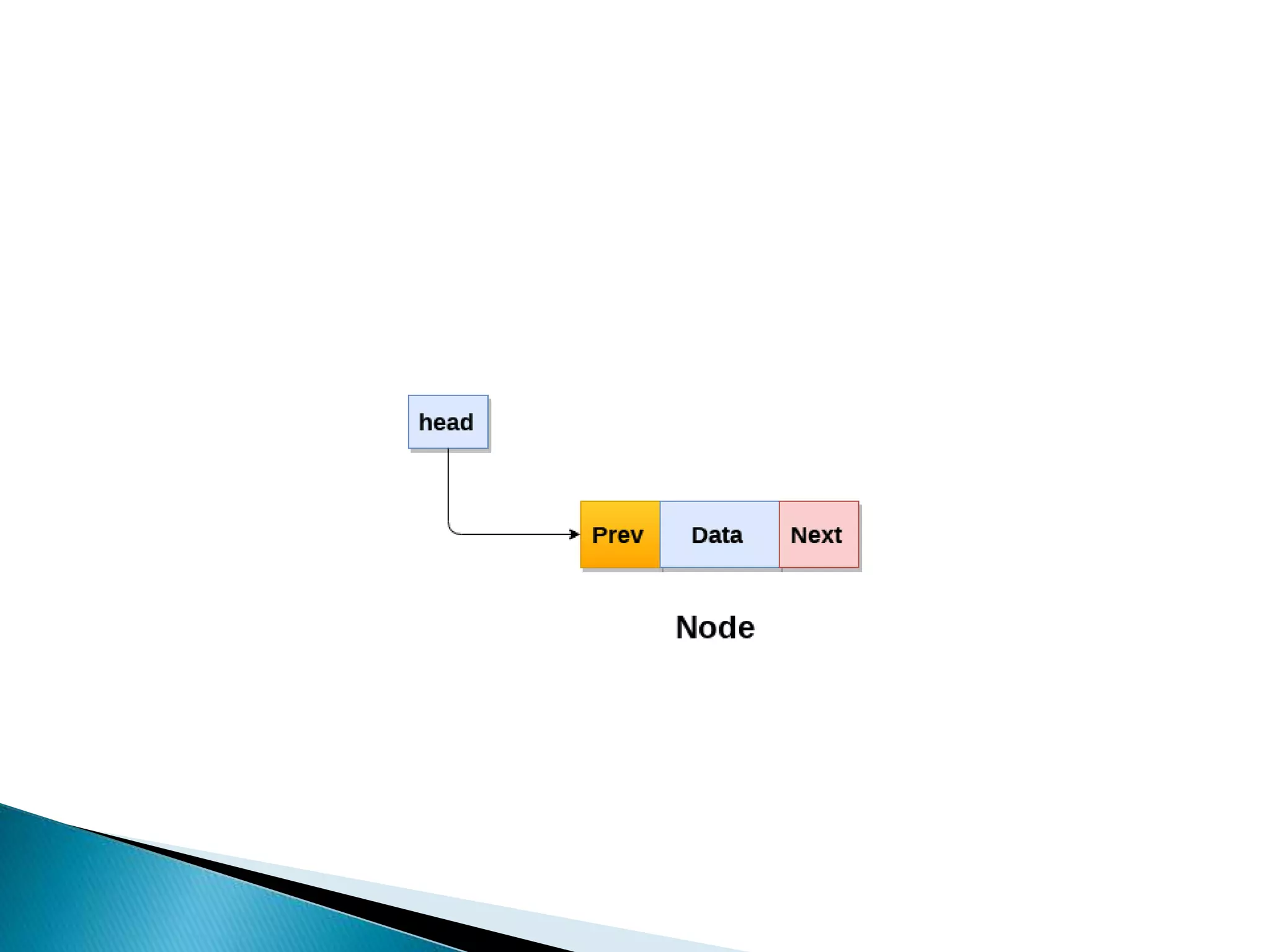 head

Prev Data Next

Node